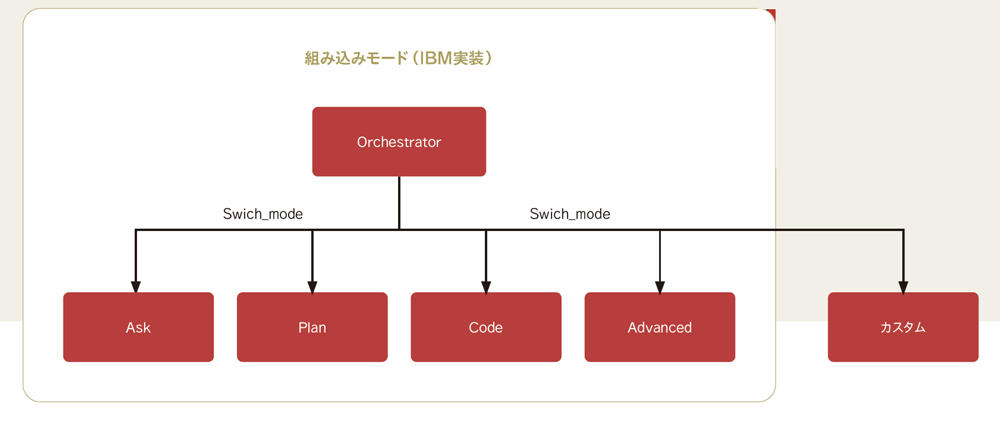 組み込みモード（IBM実装）

Orchestrator

Swich_mode

Swich_mode

Ask

Plan

Code

Advanced

カスタム